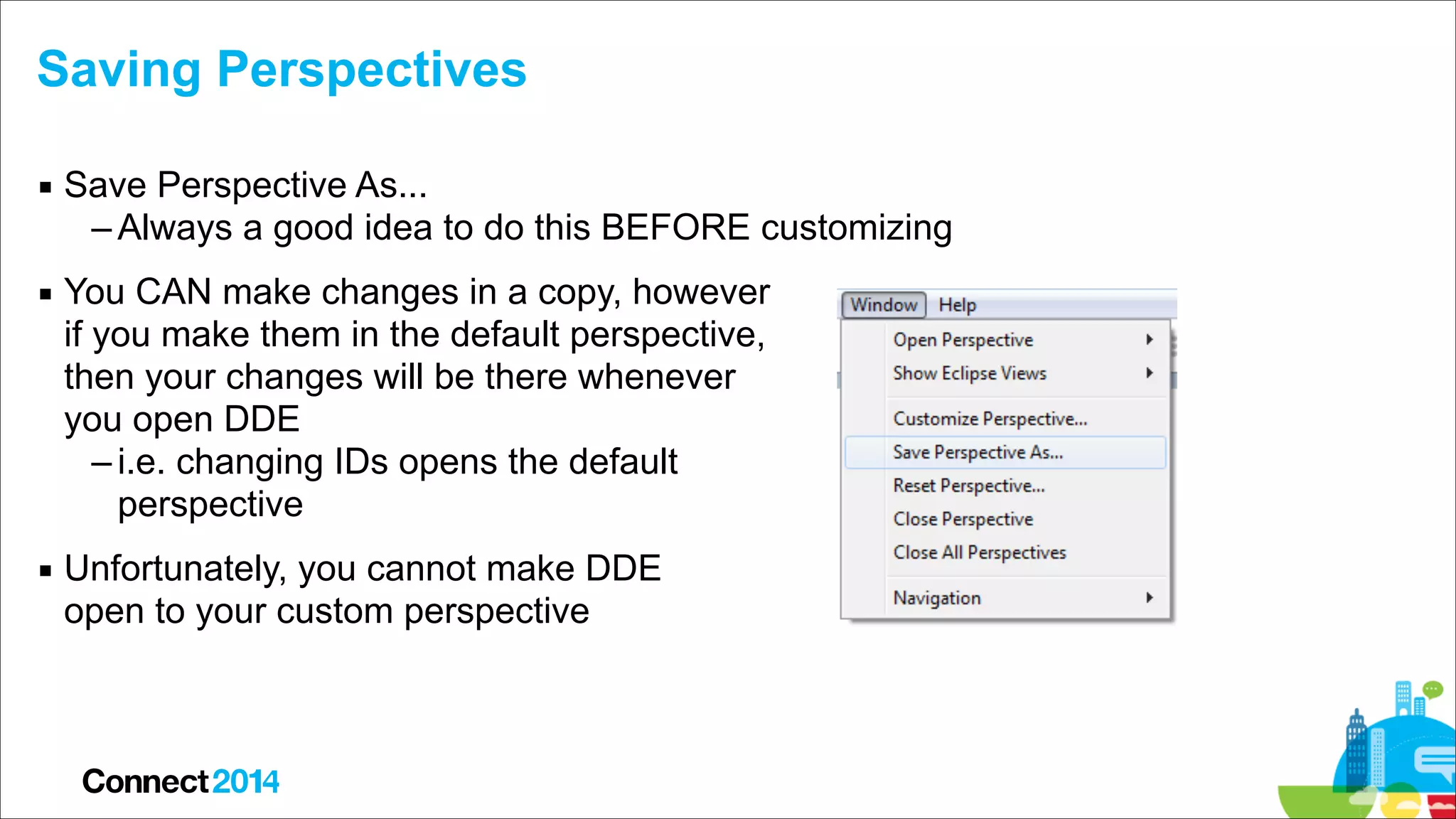 Saving Perspectives

▪ Save Perspective As...
– Always a good idea to do this BEFORE customizing

▪ You CAN make changes in a copy, however if you make them in the default perspective, then your changes will be there whenever you open DDE
– i.e. changing IDs opens the default perspective

▪ Unfortunately, you cannot make DDE open to your custom perspective

Window Help
Open Perspective
Show Eclipse Views
Customize Perspective...
Save Perspective As...
Reset Perspective...
Close Perspective
Close All Perspectives
Navigation

Connect 2014